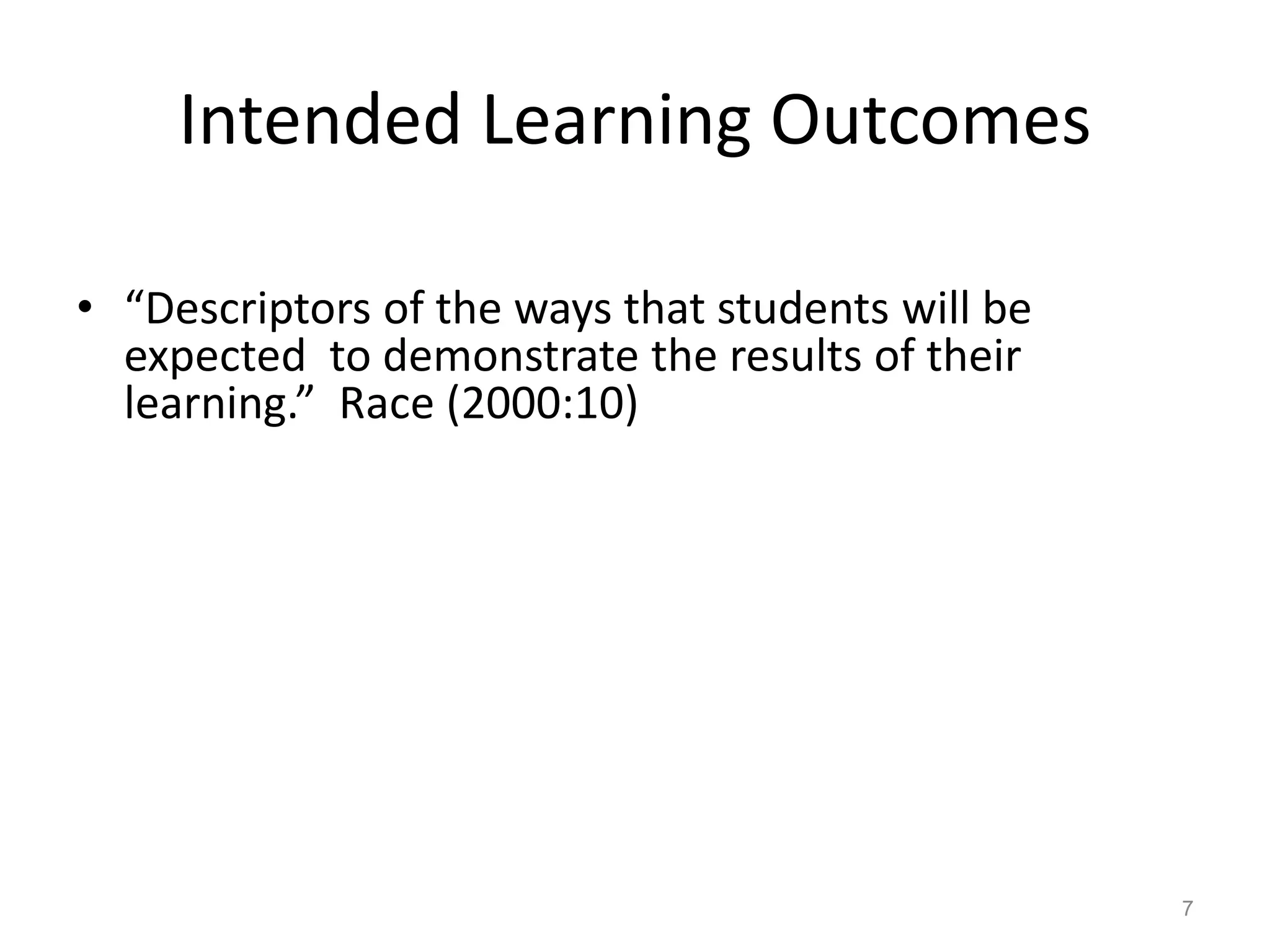 Intended Learning Outcomes

• “Descriptors of the ways that students will be expected to demonstrate the results of their learning.” Race (2000:10)

7